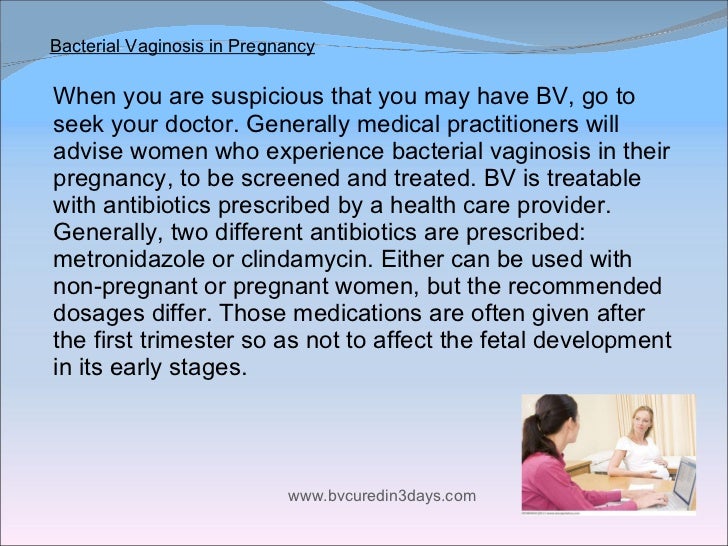 Bacterial Vaginosis in Pregnancy

When you are suspicious that you may have BV, go to seek your doctor. Generally medical practitioners will advise women who experience bacterial vaginosis in their pregnancy, to be screened and treated. BV is treatable with antibiotics prescribed by a health care provider. Generally, two different antibiotics are prescribed: metronidazole or clindamycin. Either can be used with non-pregnant or pregnant women, but the recommended dosages differ. Those medications are often given after the first trimester so as not to affect the fetal development in its early stages.

www.bvcuredin3days.com